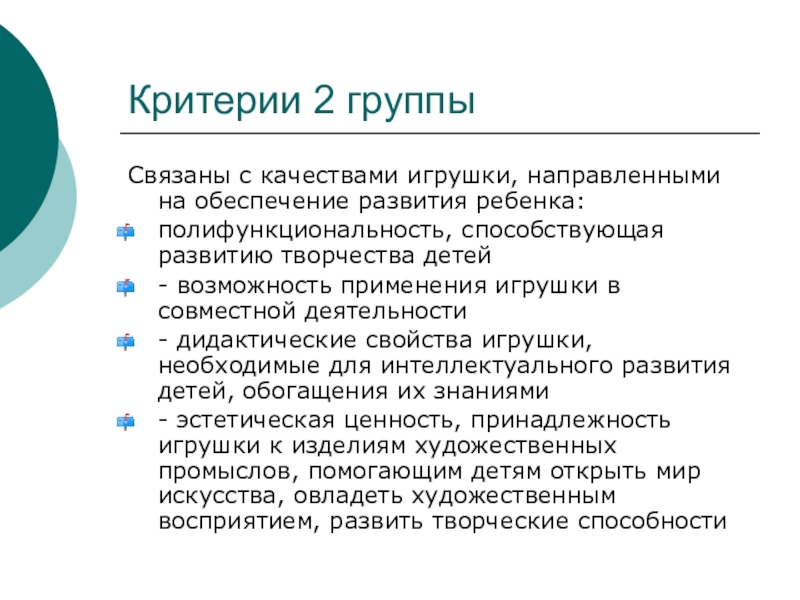 Критерии 2 группы

Связаны с качествами игрушки, направленными на обеспечение развития ребенка:

полифункциональность, способствующая развитию творчества детей

- возможность применения игрушки в совместной деятельности

- дидактические свойства игрушки, необходимые для интеллектуального развития детей, обогащения их знаниями

- эстетическая ценность, принадлежность игрушки к изделиям художественных промыслов, помогающим детям открыть мир искусства, овладеть художественным восприятием, развить творческие способности